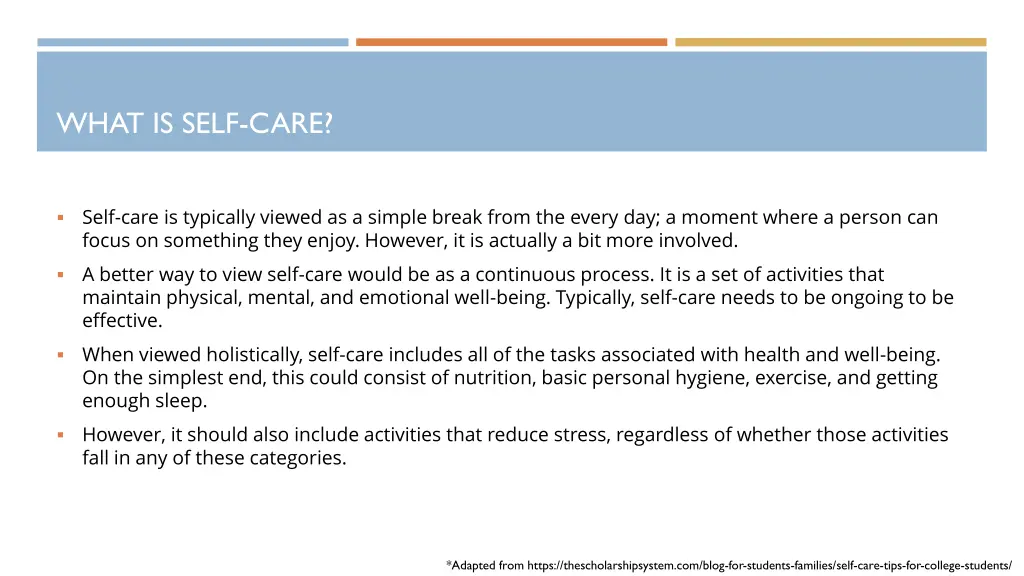 WHAT IS SELF-CARE?

▪ Self-care is typically viewed as a simple break from the every day; a moment where a person can focus on something they enjoy. However, it is actually a bit more involved.

▪ A better way to view self-care would be as a continuous process. It is a set of activities that maintain physical, mental, and emotional well-being. Typically, self-care needs to be ongoing to be effective.

▪ When viewed holistically, self-care includes all of the tasks associated with health and well-being. On the simplest end, this could consist of nutrition, basic personal hygiene, exercise, and getting enough sleep.

▪ However, it should also include activities that reduce stress, regardless of whether those activities fall in any of these categories.

*Adapted from https://thescholarshipsystem.com/blog-for-students-families/self-care-tips-for-college-students/